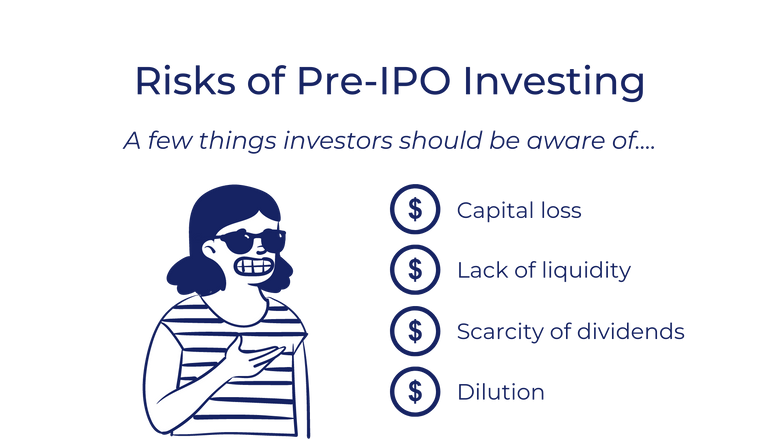 Risks of Pre-IPO Investing

A few things investors should be aware of....

$ Capital loss

$ Lack of liquidity

$ Scarcity of dividends

$ Dilution